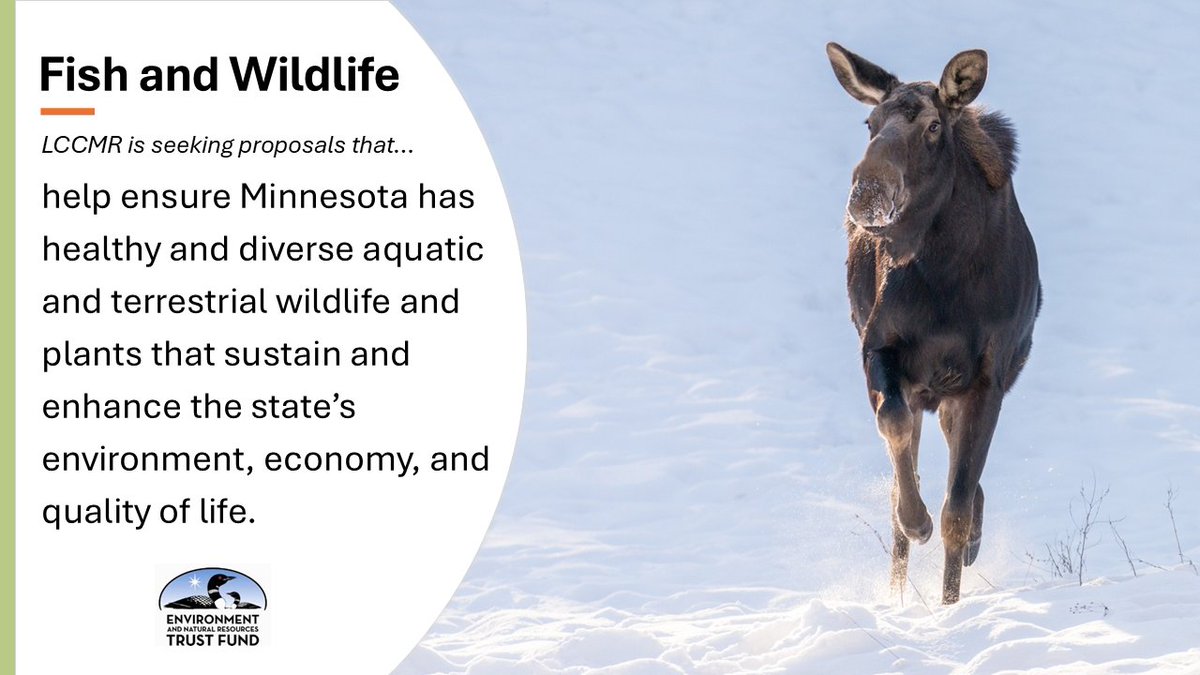 Fish and Wildlife

LCCMR is seeking proposals that...

help ensure Minnesota has healthy and diverse aquatic and terrestrial wildlife and plants that sustain and enhance the state's environment, economy, and quality of life.

ENVIRONMENT AND NATURAL RESOURCES TRUST FUND